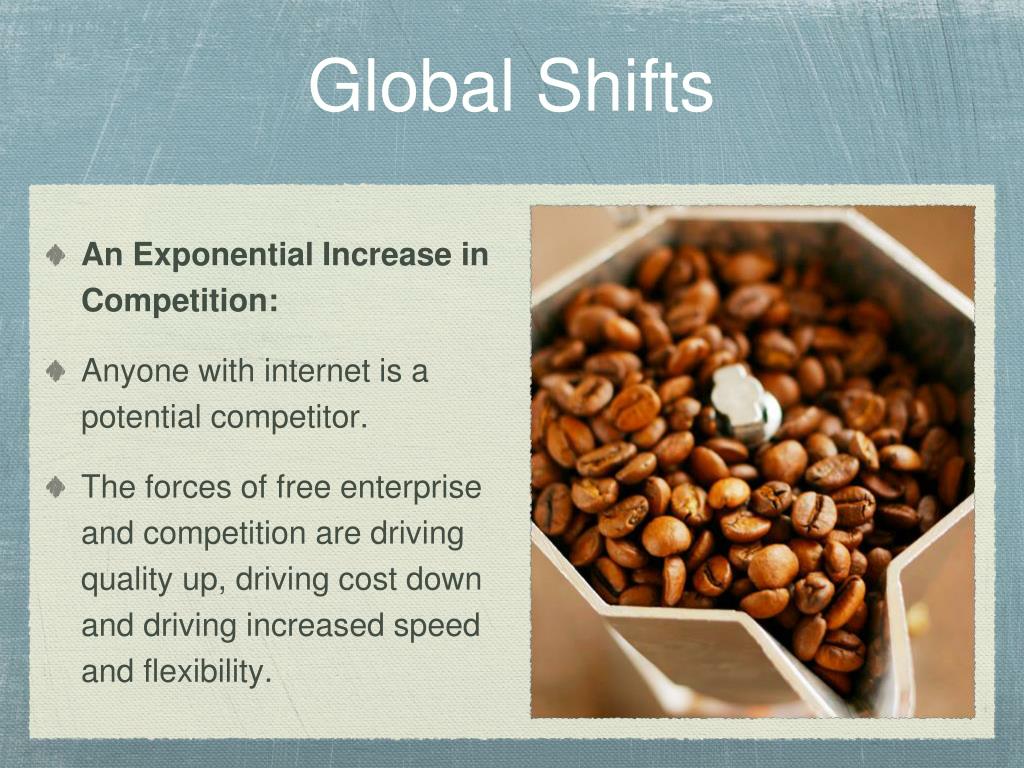 Global Shifts

An Exponential Increase in Competition:

Anyone with internet is a potential competitor.

The forces of free enterprise and competition are driving quality up, driving cost down and driving increased speed and flexibility.